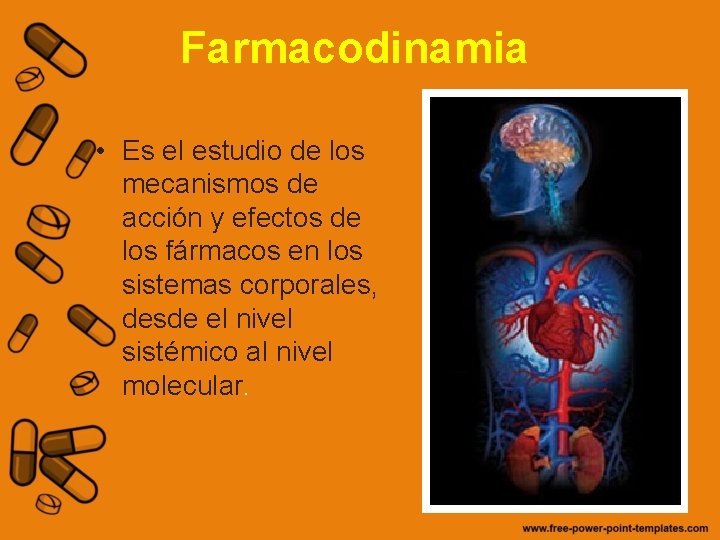 Farmacodinamia

• Es el estudio de los mecanismos de acción y efectos de los fármacos en los sistemas corporales, desde el nivel sistémico al nivel molecular.

www.free-power-point-templates.com